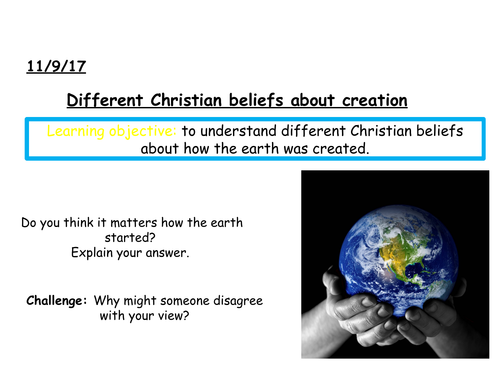 11/9/17

Different Christian beliefs about creation

Learning objective: to understand different Christian beliefs about how the earth was created.

Do you think it matters how the earth started?
Explain your answer.

Challenge: Why might someone disagree with your view?